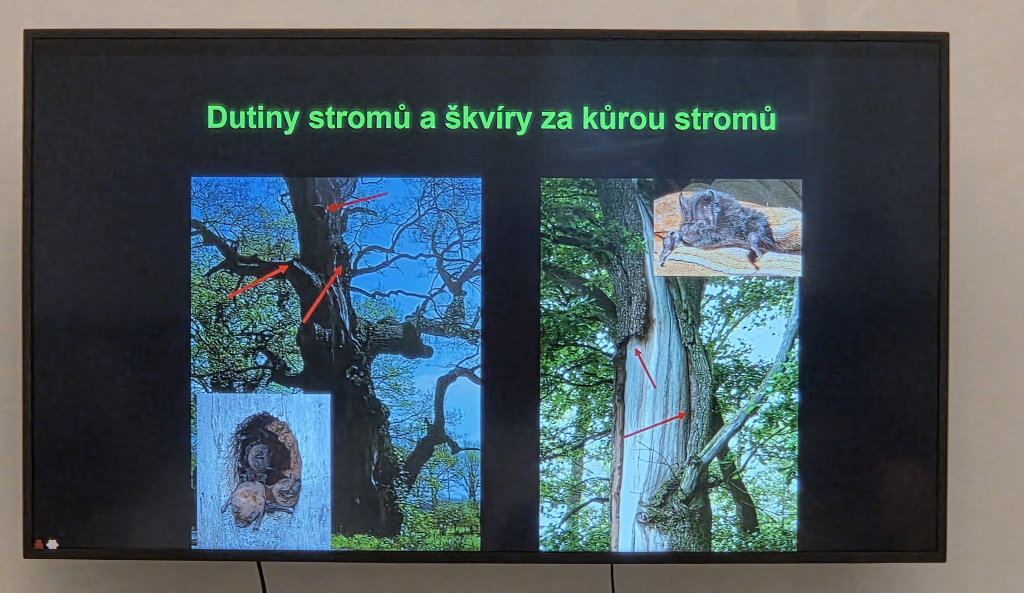 Dutiny stromů a škvíry za kůrou stromů